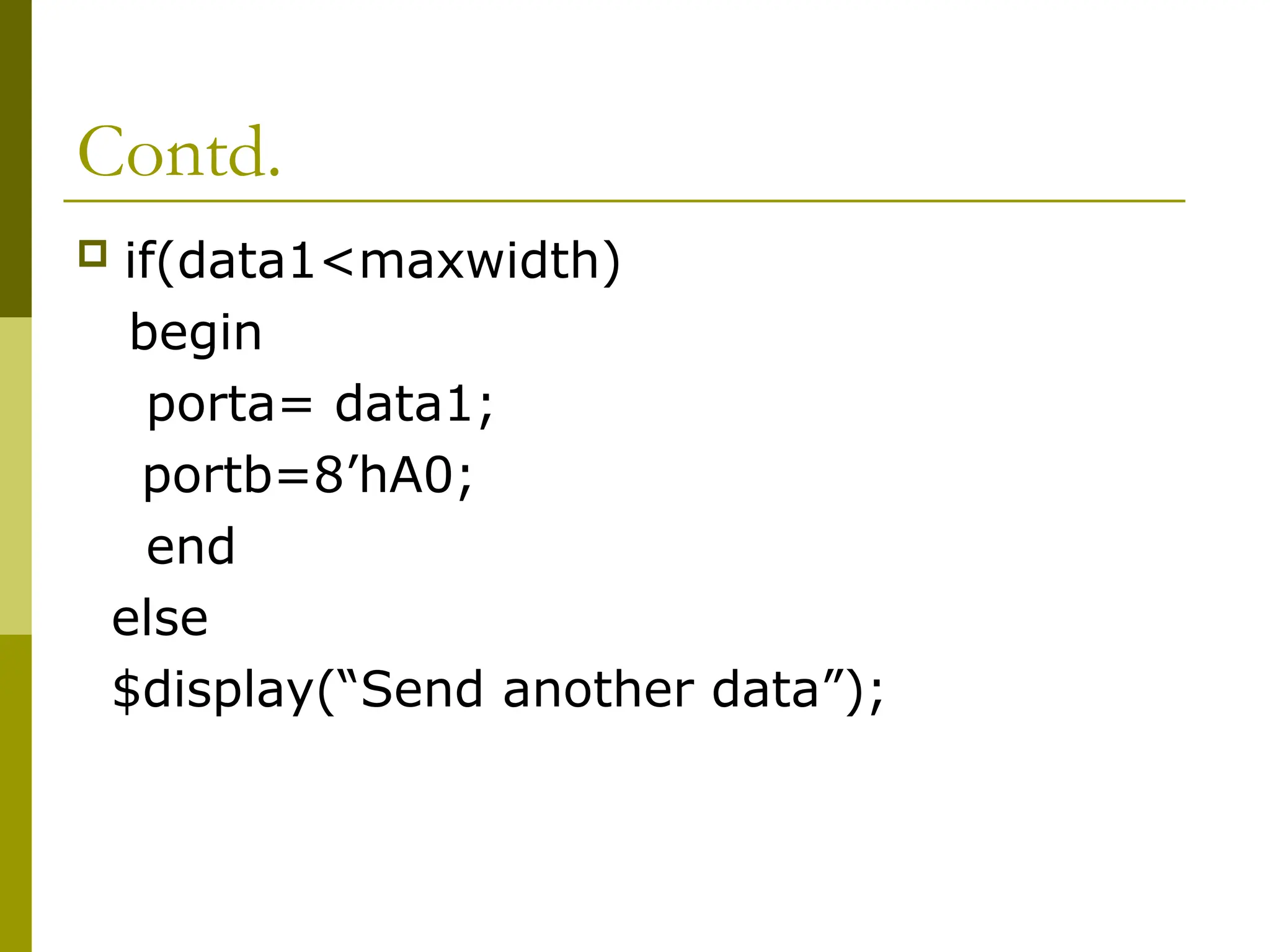 Contd.

if(data1<maxwidth)
begin
porta= data1;
portb=8’hA0;
end
else
$display(“Send another data”);